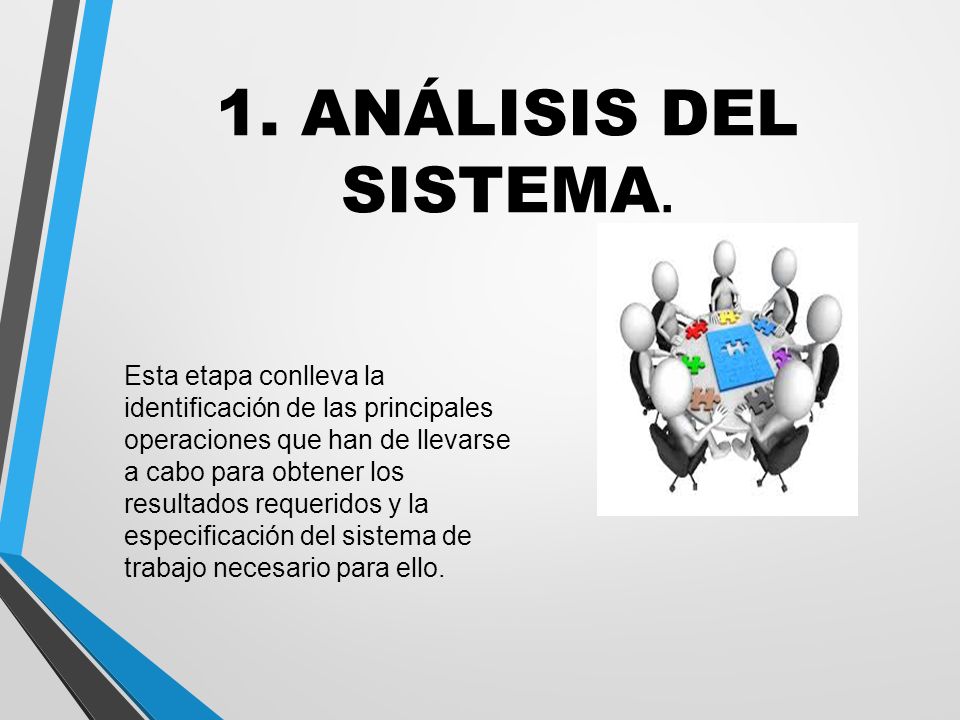 1. ANÁLISIS DEL SISTEMA.

Esta etapa conlleva la identificación de las principales operaciones que han de llevarse a cabo para obtener los resultados requeridos y la especificación del sistema de trabajo necesario para ello.